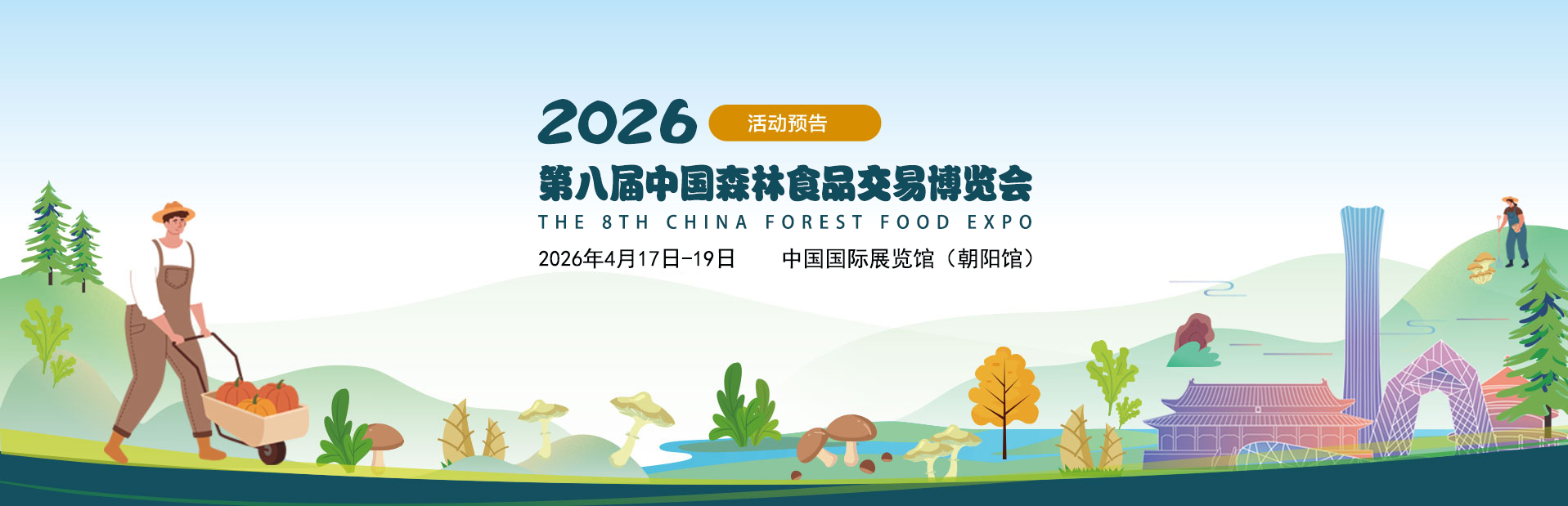 2026 活动预告

第八届中国森林食品交易博览会

THE 8TH CHINA FOREST FOOD EXPO

2026年4月17日-19日 中国国际展览馆（朝阳馆）